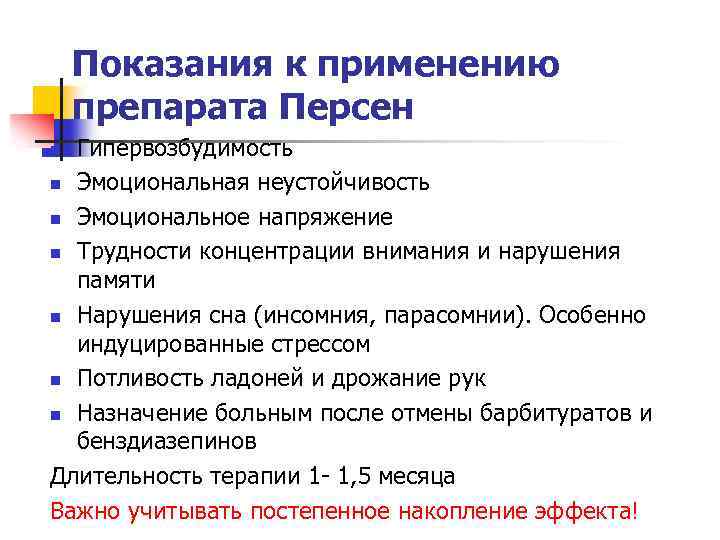 Показания к применению препарата Персен

- Гипервозбудимость
- Эмоциональная неустойчивость
- Эмоциональное напряжение
- Трудности концентрации внимания и нарушения памяти
- Нарушения сна (инсомния, парасомнии). Особенно индуцированные стрессом
- Потливость ладоней и дрожание рук
- Назначение больным после отмены барбитуратов и бенздиазепинов

Длительность терапии 1- 1,5 месяца

Важно учитывать постепенное накопление эффекта!